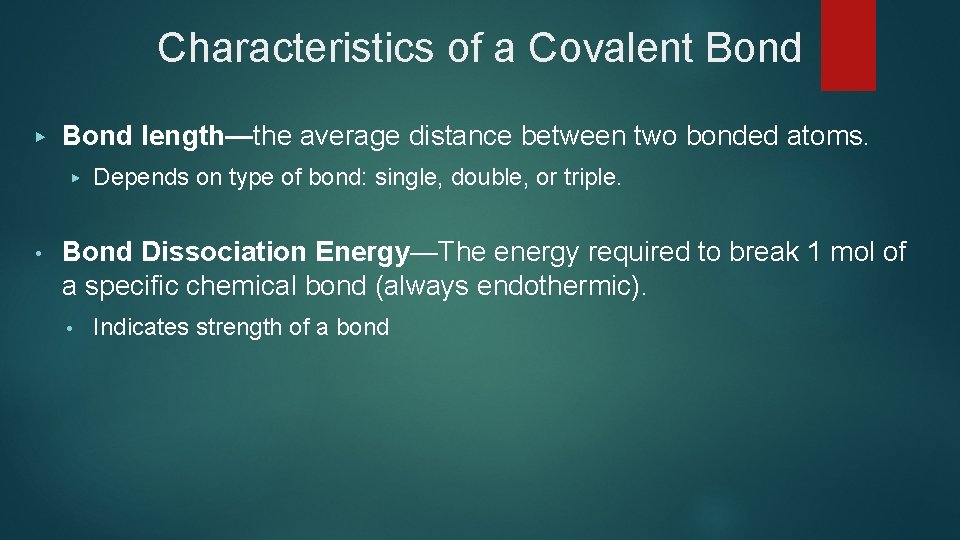 Characteristics of a Covalent Bond

▸ Bond length—the average distance between two bonded atoms.

▸ Depends on type of bond: single, double, or triple.

• Bond Dissociation Energy—The energy required to break 1 mol of a specific chemical bond (always endothermic).

• Indicates strength of a bond